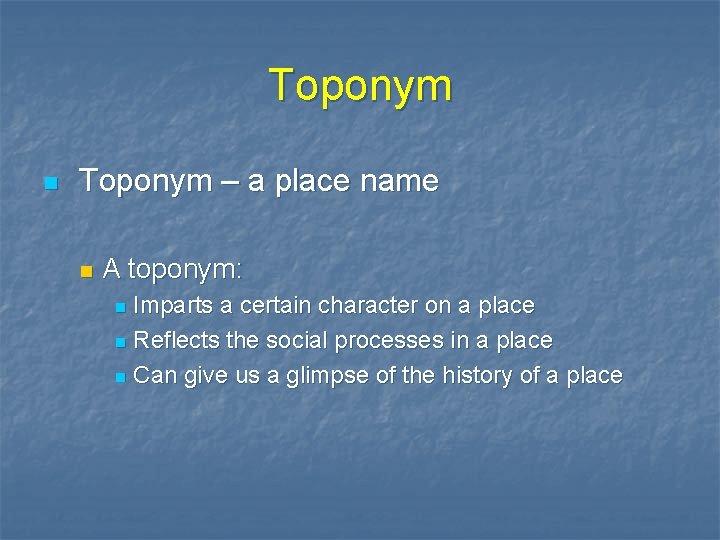 Toponym

Toponym – a place name

A toponym:

Imparts a certain character on a place

Reflects the social processes in a place

Can give us a glimpse of the history of a place